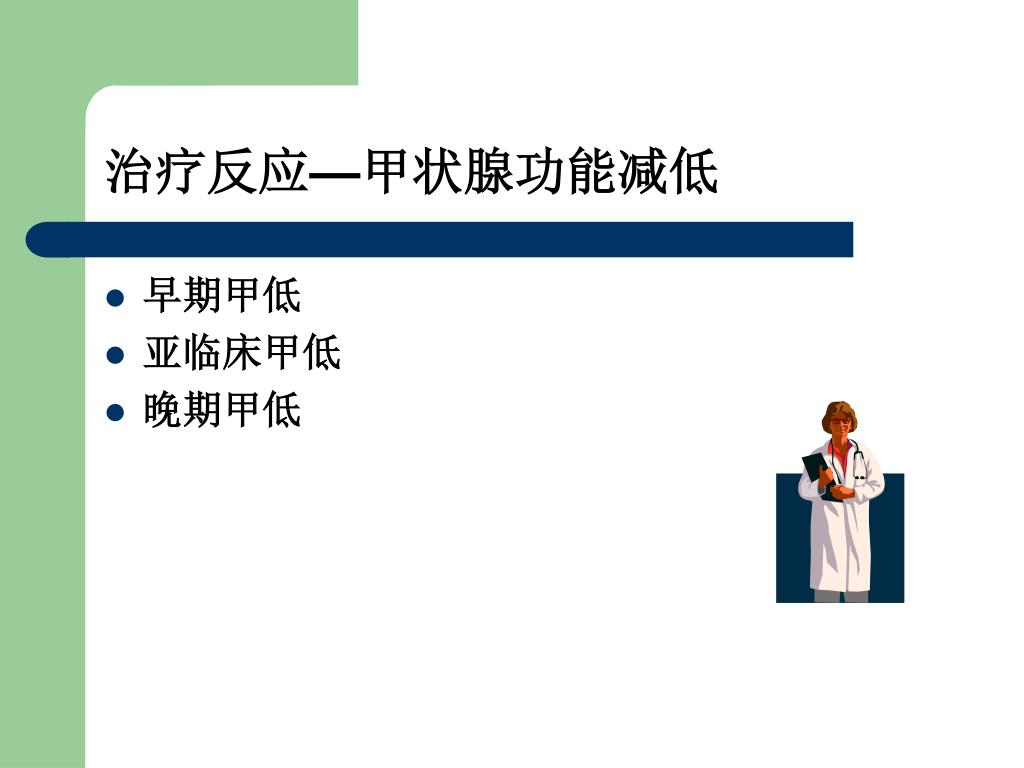 治疗反应—甲状腺功能减低

- 早期甲低
- 亚临床甲低
- 晚期甲低